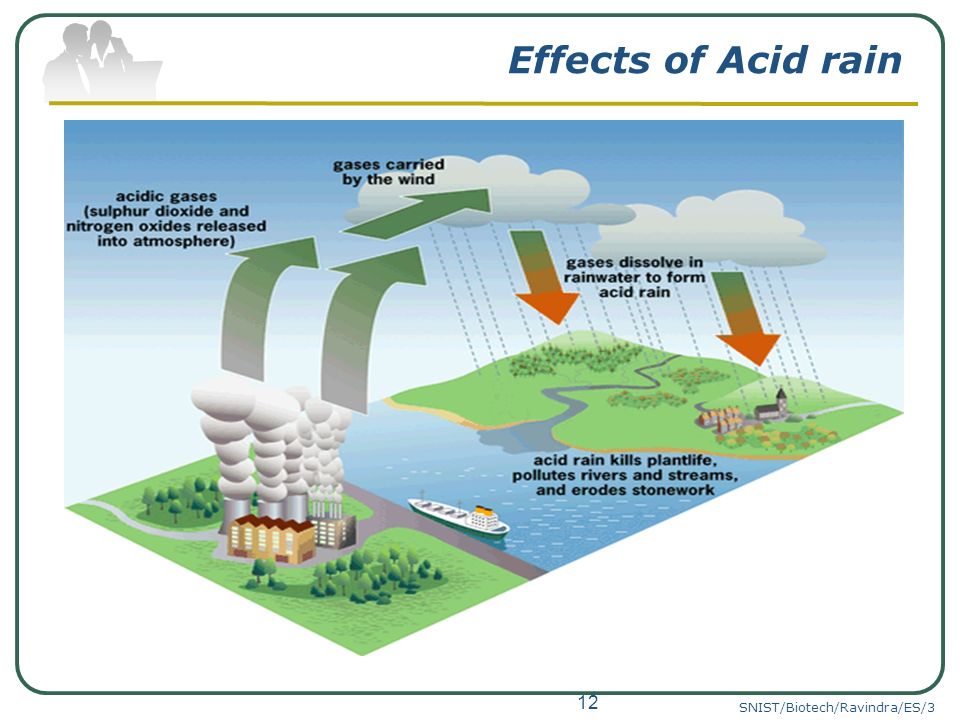 Effects of Acid rain

acidic gases (sulphur dioxide and nitrogen oxides released into atmosphere)

gases carried by the wind

gases dissolve in rainwater to form acid rain

acid rain kills plantlife, pollutes rivers and streams, and erodes stonework

12

SNIST/Biotech/Ravindra/ES/3